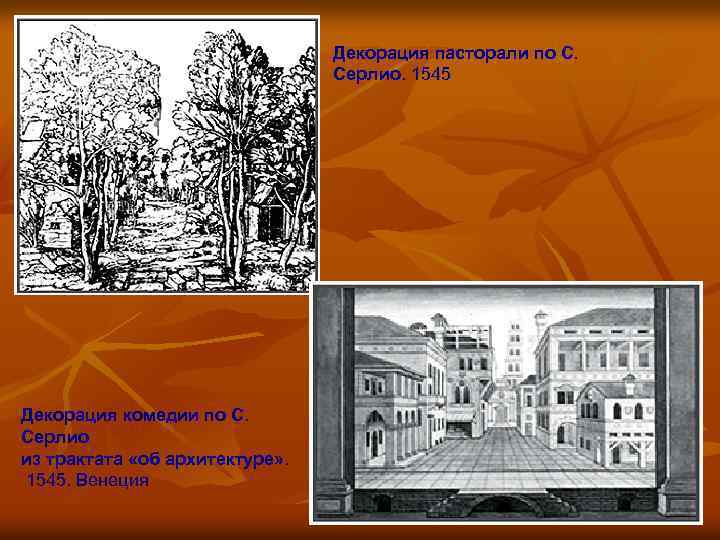 Декорация пасторали по С. Серлио. 1545

Декорация комедии по С. Серлио
из трактата «об архитектуре».
1545. Венеция